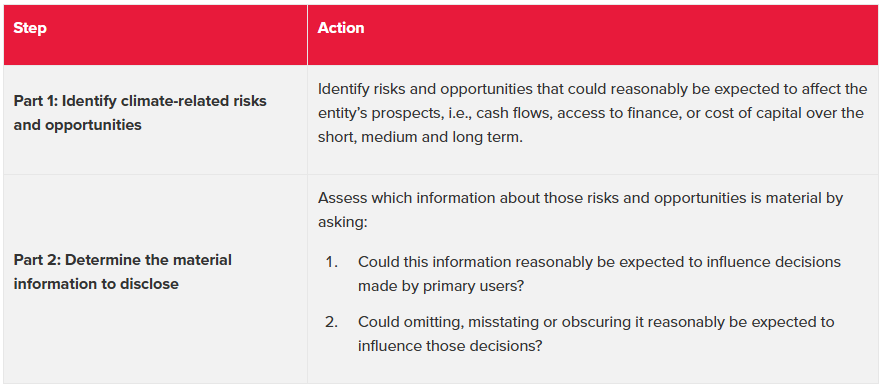 | Step | Action |
|---|---|
| Part 1: Identify climate-related risks and opportunities | Identify risks and opportunities that could reasonably be expected to affect the entity's prospects, i.e., cash flows, access to finance, or cost of capital over the short, medium and long term. |
| Part 2: Determine the material information to disclose | Assess which information about those risks and opportunities is material by asking: 1. Could this information reasonably be expected to influence decisions made by primary users? 2. Could omitting, misstating or obscuring it reasonably be expected to influence those decisions? |